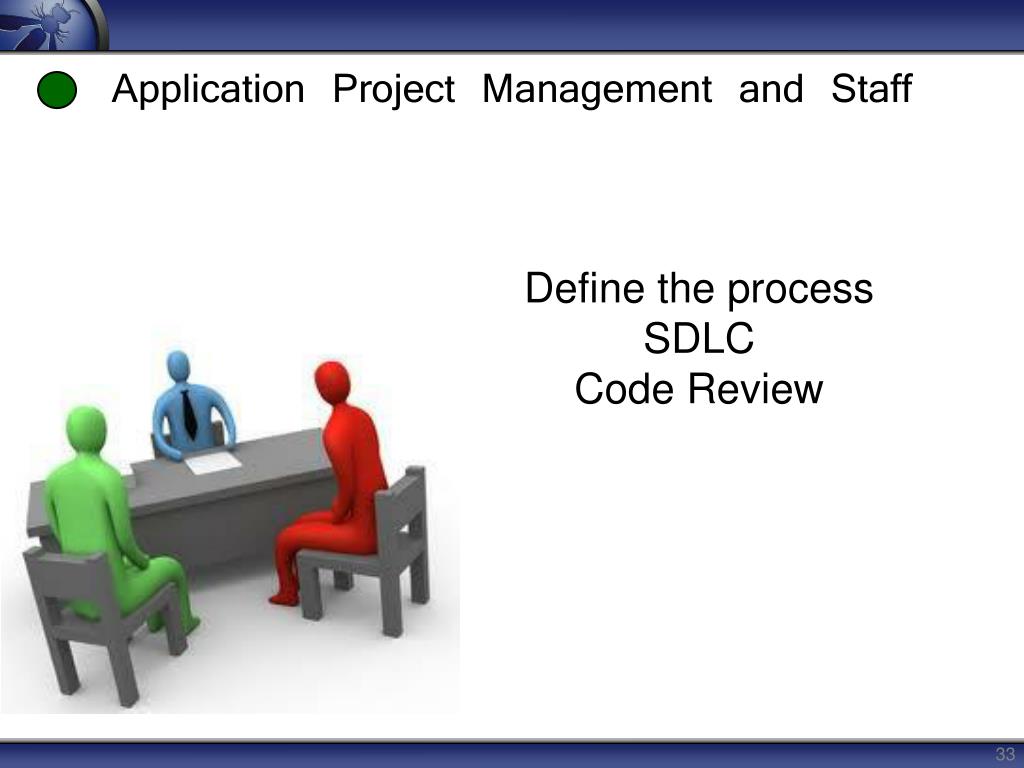 Application Project Management and Staff

Define the process
SDLC
Code Review

33